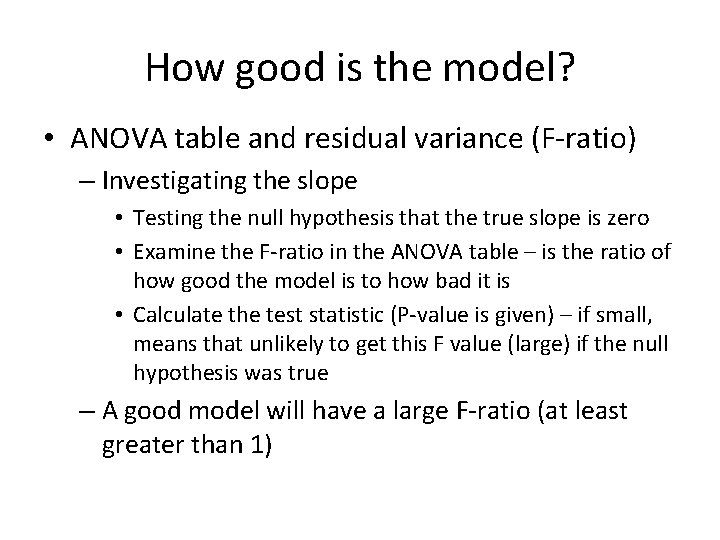 How good is the model?

• ANOVA table and residual variance (F-ratio)
  – Investigating the slope
    • Testing the null hypothesis that the true slope is zero
    • Examine the F-ratio in the ANOVA table – is the ratio of how good the model is to how bad it is
    • Calculate the test statistic (P-value is given) – if small, means that unlikely to get this F value (large) if the null hypothesis was true
  – A good model will have a large F-ratio (at least greater than 1)